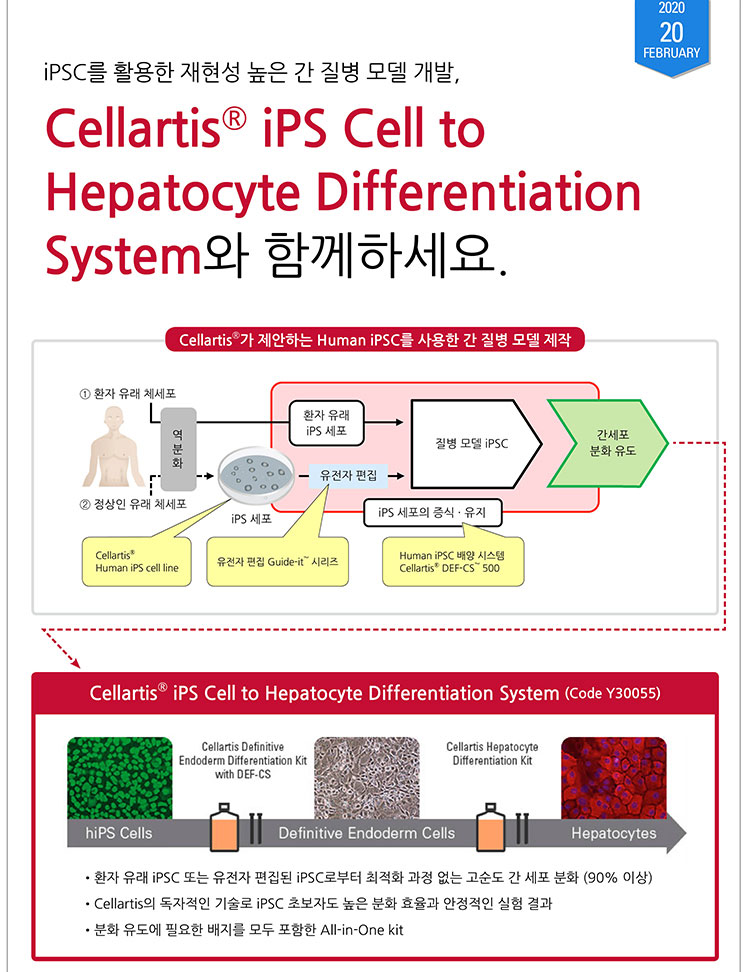 2020
20
FEBRUARY

iPSC를 활용한 재현성 높은 간 질병 모델 개발,

Cellartis® iPS Cell to Hepatocyte Differentiation System와 함께하세요.

Cellartis®가 제안하는 Human iPSC를 사용한 간 질병 모델 제작

① 환자 유래 체세포

역분화

② 정상인 유래 체세포

iPS 세포

환자 유래 iPS 세포

유전자 편집

질병 모델 iPSC

간세포 분화 유도

iPS 세포의 증식 · 유지

Cellartis® Human iPS cell line

유전자 편집 Guide-it™ 시리즈

Human iPSC 배양 시스템 Cellartis® DEF-CS™ 500

Cellartis® iPS Cell to Hepatocyte Differentiation System (Code Y30055)

Cellartis Definitive Endoderm Differentiation Kit with DEF-CS

Cellartis Hepatocyte Differentiation Kit

hiPS Cells

Definitive Endoderm Cells

Hepatocytes

• 환자 유래 iPSC 또는 유전자 편집된 iPSC로부터 최적화 과정 없는 고순도 간 세포 분화 (90% 이상)

• Cellartis의 독자적인 기술로 iPSC 초보자도 높은 분화 효율과 안정적인 실험 결과

• 분화 유도에 필요한 배지를 모두 포함한 All-in-One kit